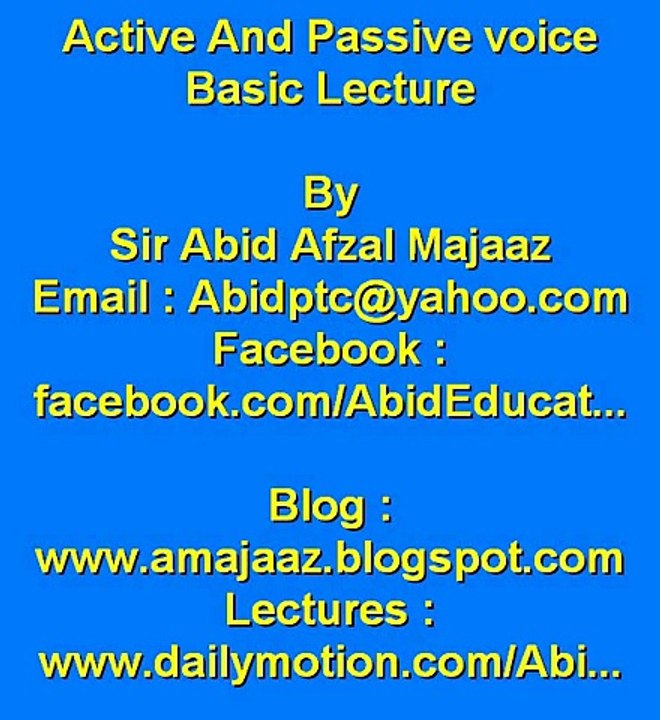 Active And Passive voice
Basic Lecture

By
Sir Abid Afzal Majaaz
Email : Abidptc@yahoo.com
Facebook :
facebook.com/AbidEducat...

Blog :
www.amajaaz.blogspot.com
Lectures :
www.dailymotion.com/Abi...